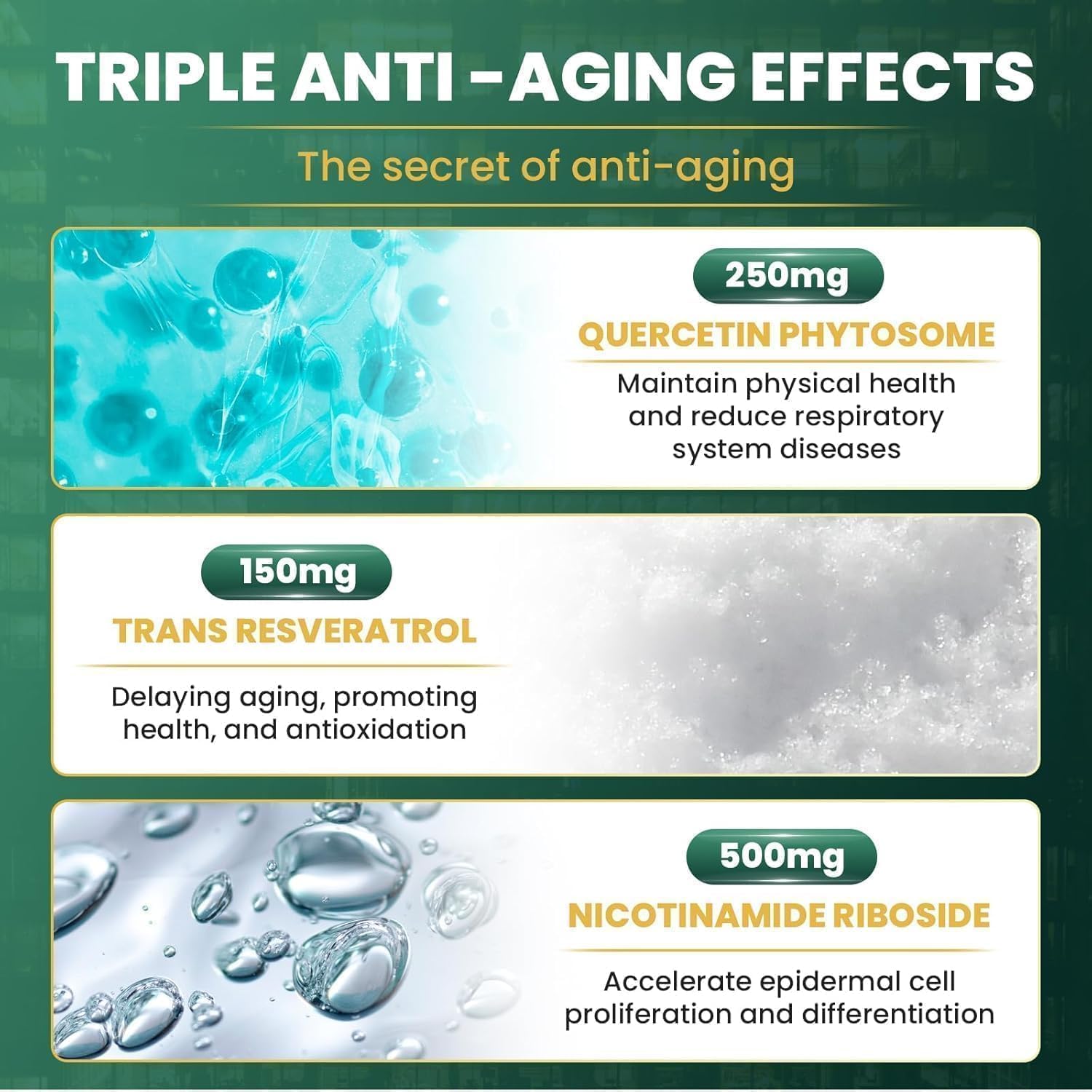 TRIPLE ANTI –AGING EFFECTS

The secret of anti-aging

250mg

QUERCETIN PHYTOSOME

Maintain physical health and reduce respiratory system diseases

150mg

TRANS RESVERATROL

Delaying aging, promoting health, and antioxidation

500mg

NICOTINAMIDE RIBOSIDE

Accelerate epidermal cell proliferation and differentiation